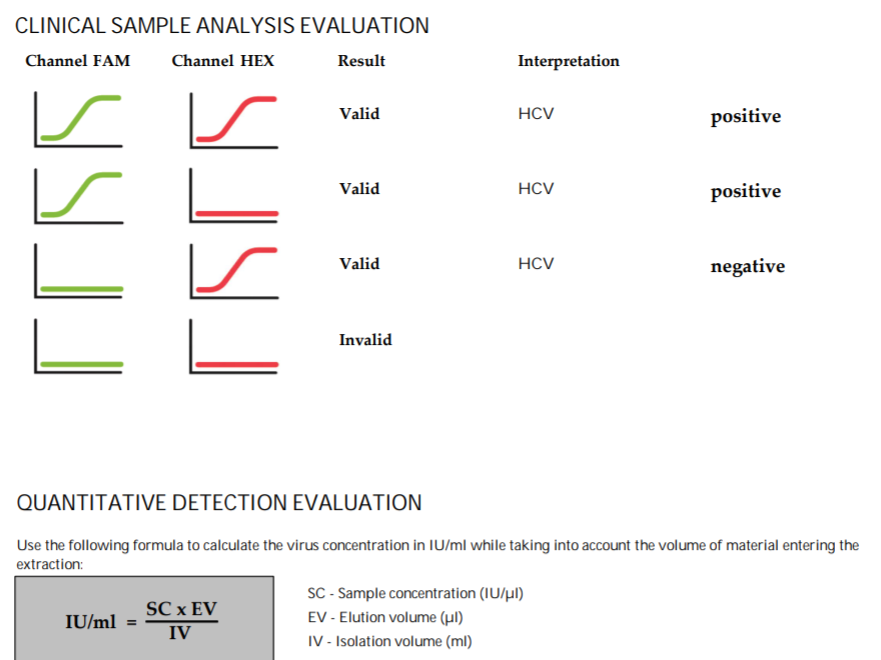 CLINICAL SAMPLE ANALYSIS EVALUATION

| Channel FAM | Channel HEX | Result | Interpretation | |
|---|---|---|---|---|
| | | Valid | HCV | positive |
| | | Valid | HCV | positive |
| | | Valid | HCV | negative |
| | | Invalid | | |

QUANTITATIVE DETECTION EVALUATION

Use the following formula to calculate the virus concentration in IU/ml while taking into account the volume of material entering the extraction:

$IU/ml = \frac{SC \times EV}{IV}$

SC - Sample concentration (IU/µl)
EV - Elution volume (µl)
IV - Isolation volume (ml)